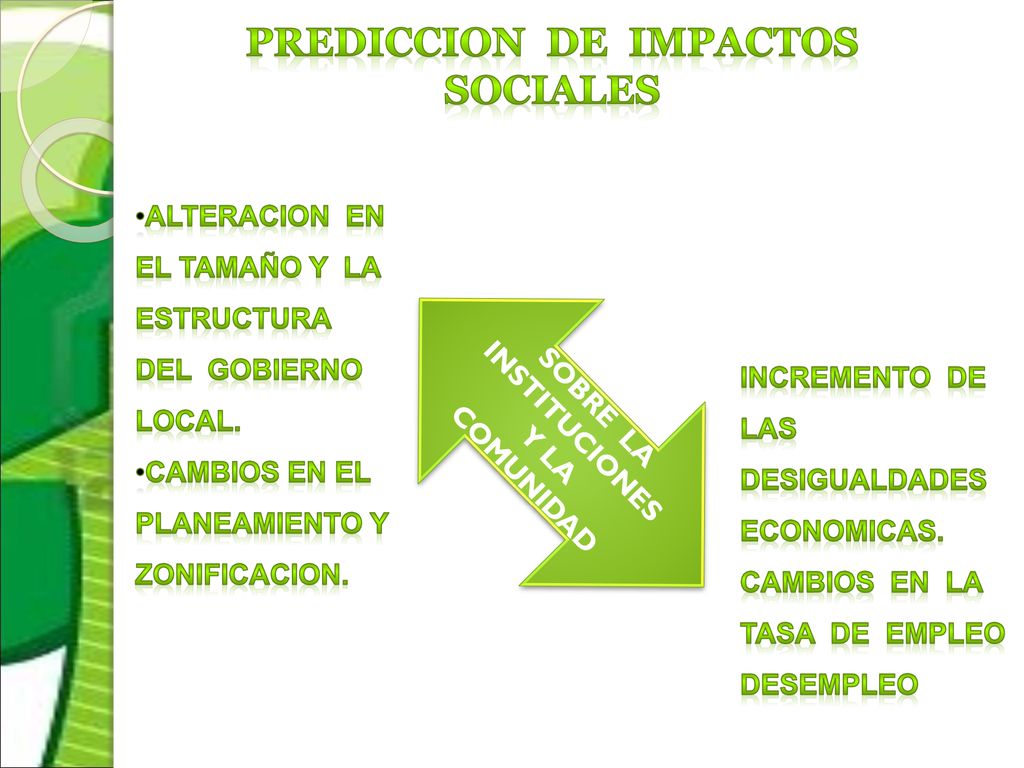 PREDICCION DE IMPACTOS SOCIALES

•ALTERACION EN EL TAMAÑO Y LA ESTRUCTURA DEL GOBIERNO LOCAL.
•CAMBIOS EN EL PLANEAMIENTO Y ZONIFICACION.

SOBRE LA INSTITUCIONES Y LA COMUNIDAD

INCREMENTO DE LAS DESIGUALDADES ECONOMICAS.
CAMBIOS EN LA TASA DE EMPLEO DESEMPLEO